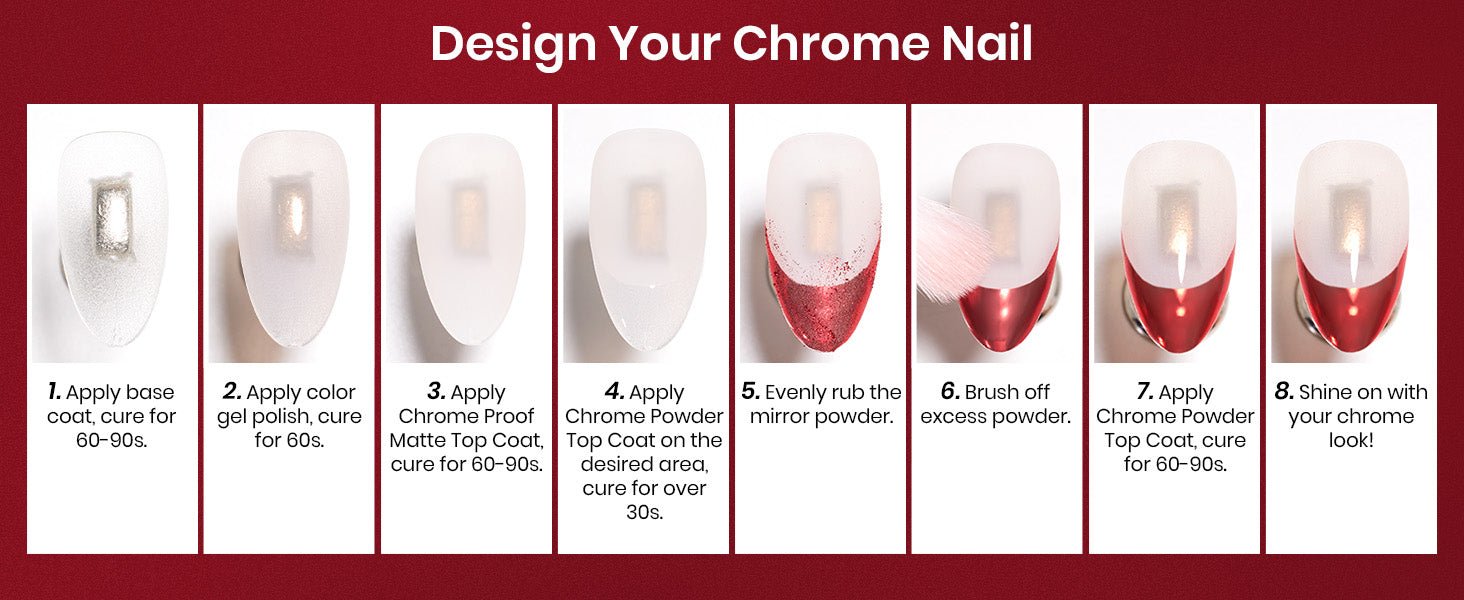 Design Your Chrome Nail

1. Apply base coat, cure for 60-90s.

2. Apply color gel polish, cure for 60s.

3. Apply Chrome Proof Matte Top Coat, cure for 60-90s.

4. Apply Chrome Powder Top Coat on the desired area, cure for over 30s.

5. Evenly rub the mirror powder.

6. Brush off excess powder.

7. Apply Chrome Powder Top Coat, cure for 60-90s.

8. Shine on with your chrome look!